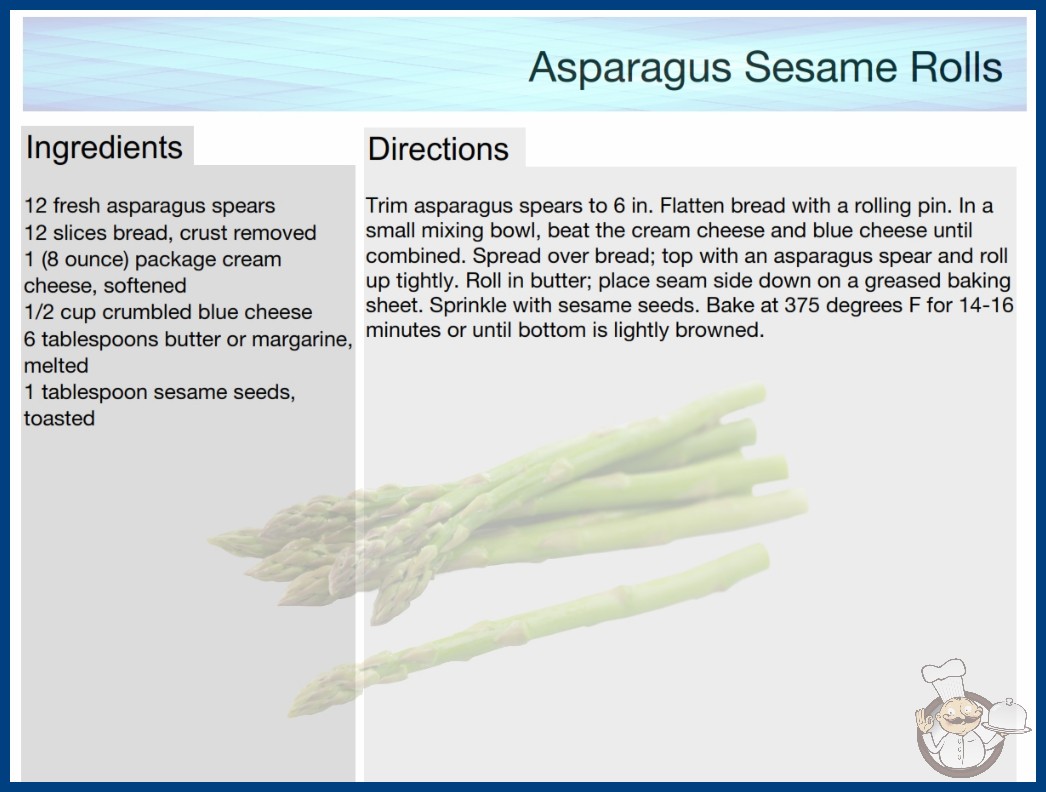 Asparagus Sesame Rolls

Ingredients

12 fresh asparagus spears
12 slices bread, crust removed
1 (8 ounce) package cream cheese, softened
1/2 cup crumbled blue cheese
6 tablespoons butter or margarine, melted
1 tablespoon sesame seeds, toasted

Directions

Trim asparagus spears to 6 in. Flatten bread with a rolling pin. In a small mixing bowl, beat the cream cheese and blue cheese until combined. Spread over bread; top with an asparagus spear and roll up tightly. Roll in butter; place seam side down on a greased baking sheet. Sprinkle with sesame seeds. Bake at 375 degrees F for 14-16 minutes or until bottom is lightly browned.